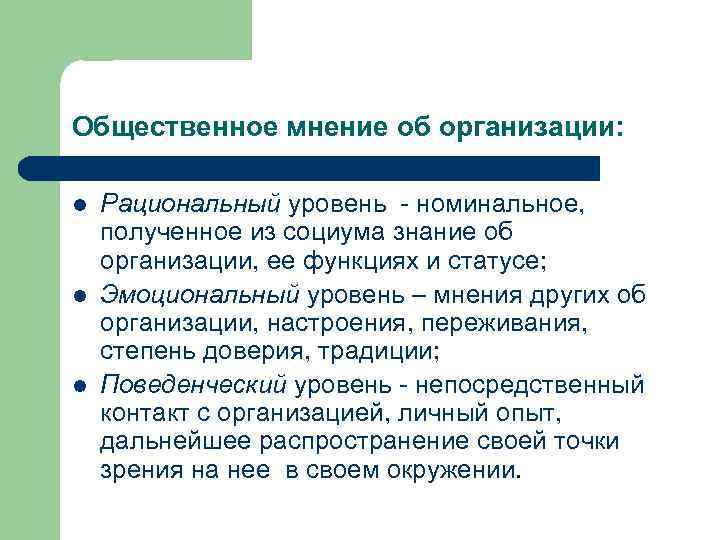 Общественное мнение об организации:

- Рациональный уровень - номинальное, полученное из социума знание об организации, ее функциях и статусе;
- Эмоциональный уровень – мнения других об организации, настроения, переживания, степень доверия, традиции;
- Поведенческий уровень - непосредственный контакт с организацией, личный опыт, дальнейшее распространение своей точки зрения на нее в своем окружении.